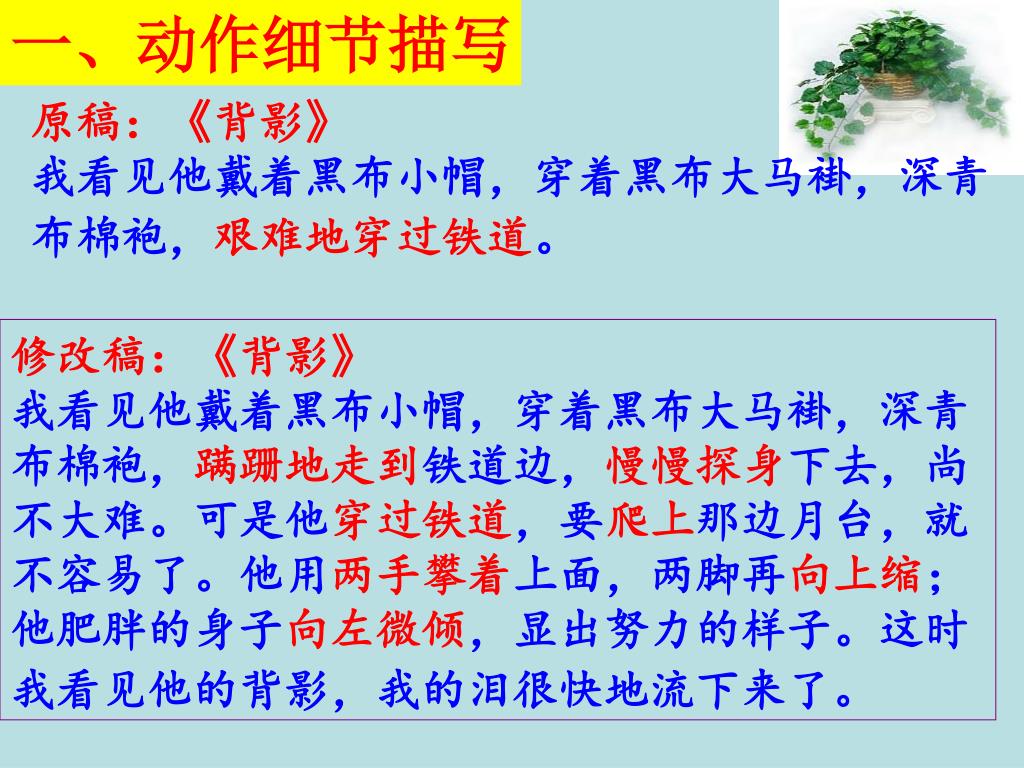 一、动作细节描写

原稿：《背影》
我看见他戴着黑布小帽，穿着黑布大马褂，深青布棉袍，艰难地穿过铁道。

修改稿：《背影》
我看见他戴着黑布小帽，穿着黑布大马褂，深青布棉袍，蹒跚地走到铁道边，慢慢探身下去，尚不大难。可是他穿过铁道，要爬上那边月台，就不容易了。他用两手攀着上面，两脚再向上缩；他肥胖的身子向左微倾，显出努力的样子。这时我看见他的背影，我的泪很快地流下来了。